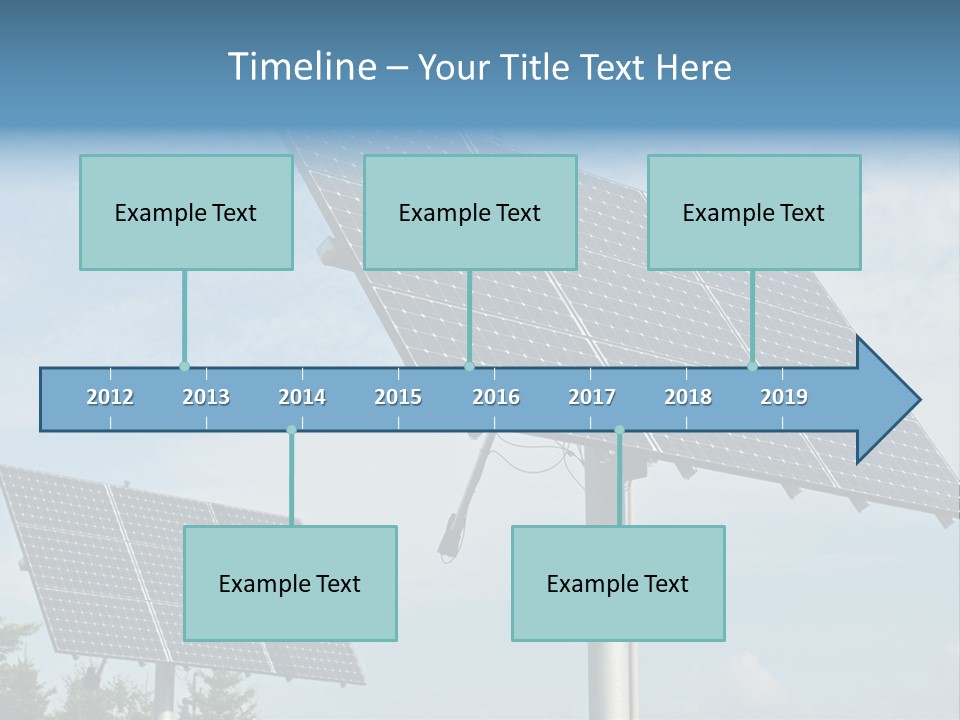 Timeline – Your Title Text Here

Example Text

Example Text

Example Text

2012 2013 2014 2015 2016 2017 2018 2019

Example Text

Example Text